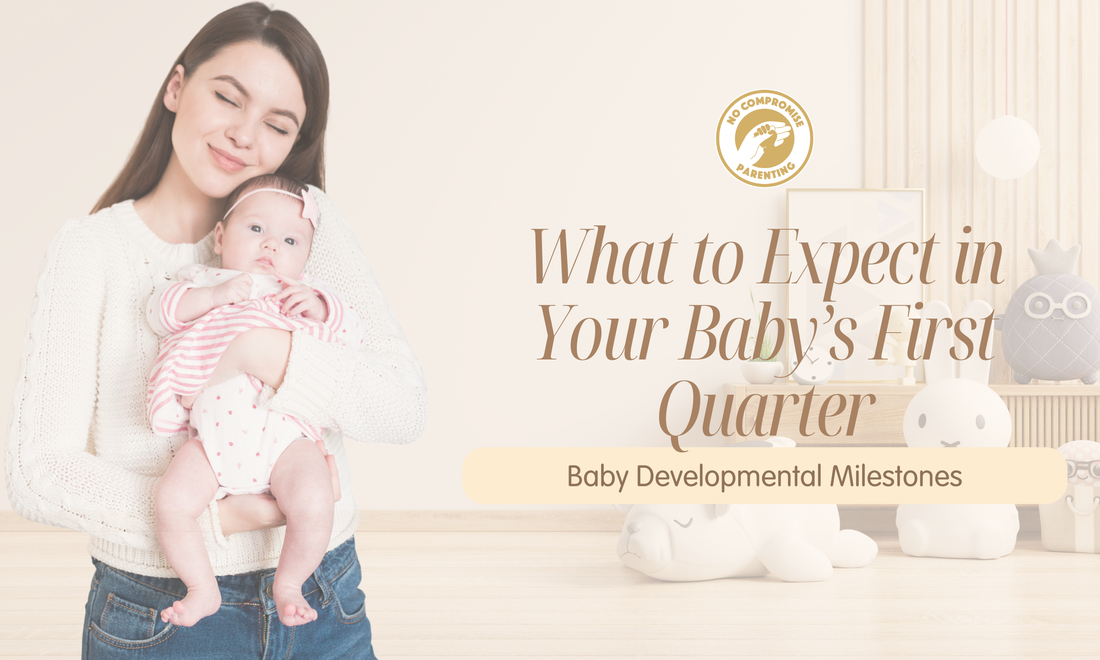 NO COMPROMISE PARENTING

What to Expect in Your Baby's First Quarter

Baby Developmental Milestones